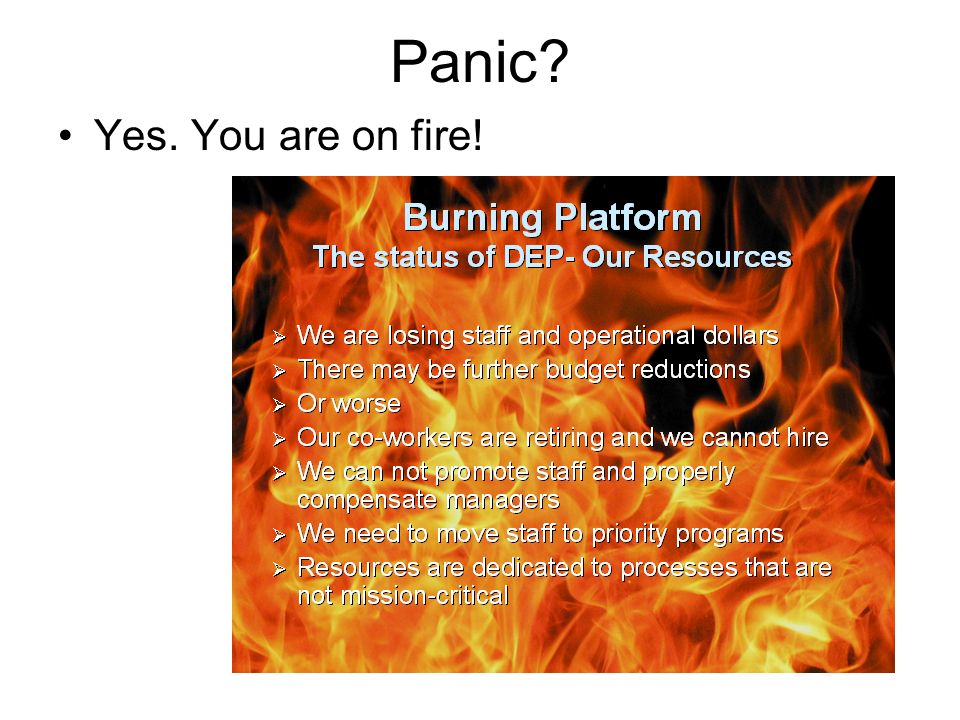 Panic?

• Yes. You are on fire!

Burning Platform
The status of DEP- Our Resources

➢ We are losing staff and operational dollars
➢ There may be further budget reductions
➢ Or worse
➢ Our co-workers are retiring and we cannot hire
➢ We can not promote staff and properly compensate managers
➢ We need to move staff to priority programs
➢ Resources are dedicated to processes that are not mission-critical